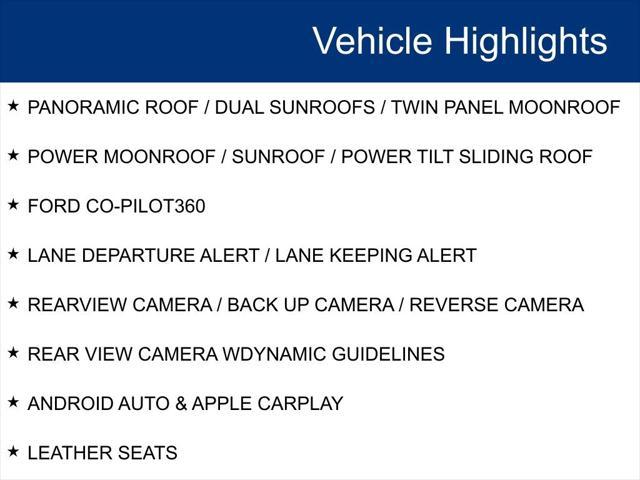 Vehicle Highlights

★ PANORAMIC ROOF / DUAL SUNROOFS / TWIN PANEL MOONROOF

★ POWER MOONROOF / SUNROOF / POWER TILT SLIDING ROOF

★ FORD CO-PILOT360

★ LANE DEPARTURE ALERT / LANE KEEPING ALERT

★ REARVIEW CAMERA / BACK UP CAMERA / REVERSE CAMERA

★ REAR VIEW CAMERA WDYNAMIC GUIDELINES

★ ANDROID AUTO & APPLE CARPLAY

★ LEATHER SEATS